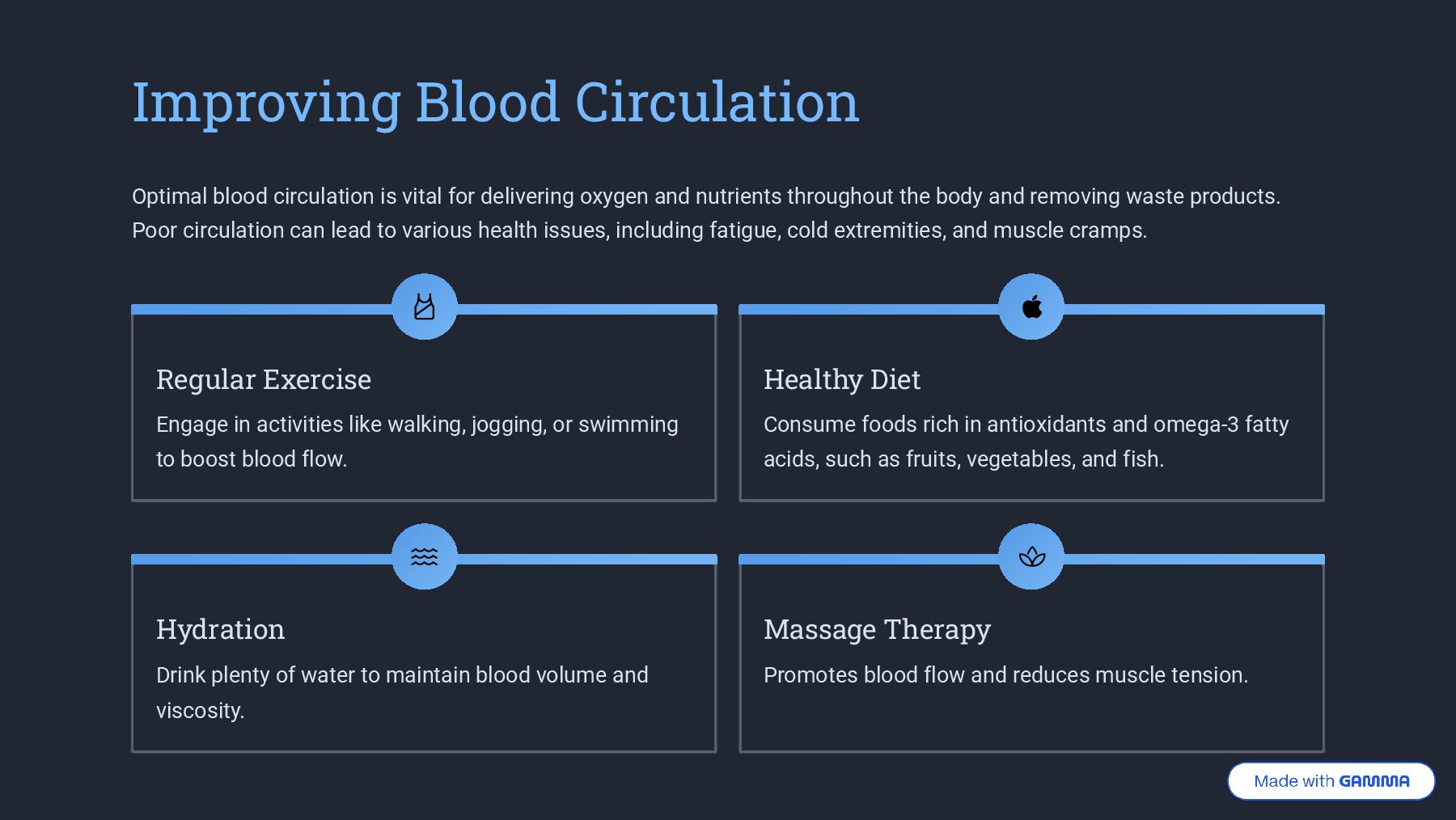 Improving Blood Circulation

Optimal blood circulation is vital for delivering oxygen and nutrients throughout the body and removing waste products. Poor circulation can lead to various health issues, including fatigue, cold extremities, and muscle cramps.

Regular Exercise

Engage in activities like walking, jogging, or swimming to boost blood flow.

Healthy Diet

Consume foods rich in antioxidants and omega-3 fatty acids, such as fruits, vegetables, and fish.

Hydration

Drink plenty of water to maintain blood volume and viscosity.

Massage Therapy

Promotes blood flow and reduces muscle tension.

Made with GAMMA